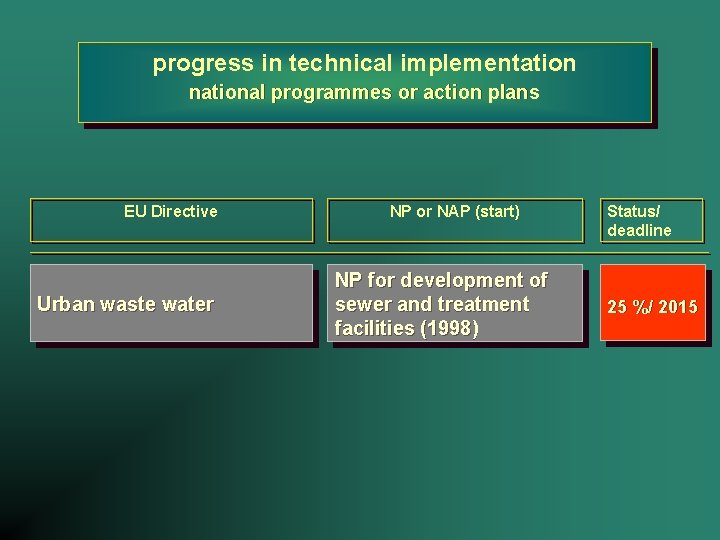 progress in technical implementation
national programmes or action plans

| EU Directive | NP or NAP (start) | Status/ deadline |
|---|---|---|
| Urban waste water | NP for development of sewer and treatment facilities (1998) | 25 %/ 2015 |